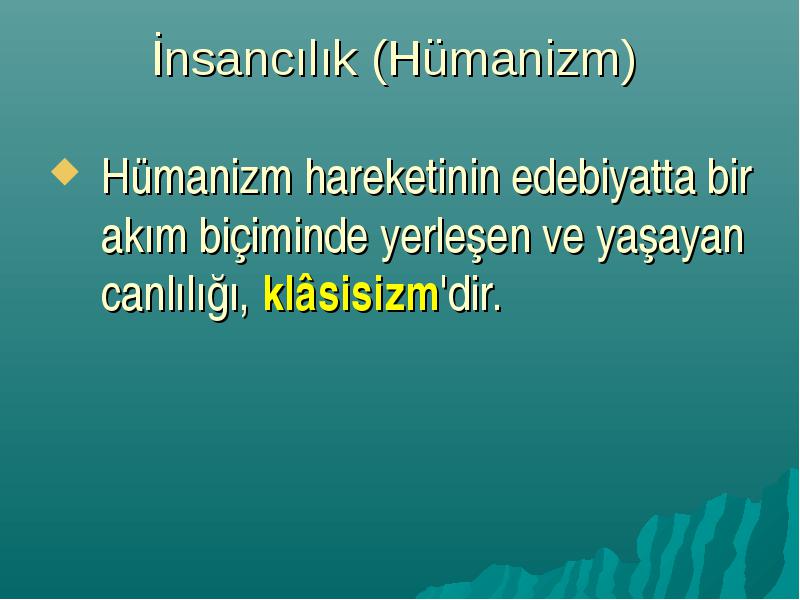 İnsancılık (Hümanizm)

Hümanizm hareketinin edebiyatta bir akım biçiminde yerleşen ve yaşayan canlılığı, klâsisizm'dir.